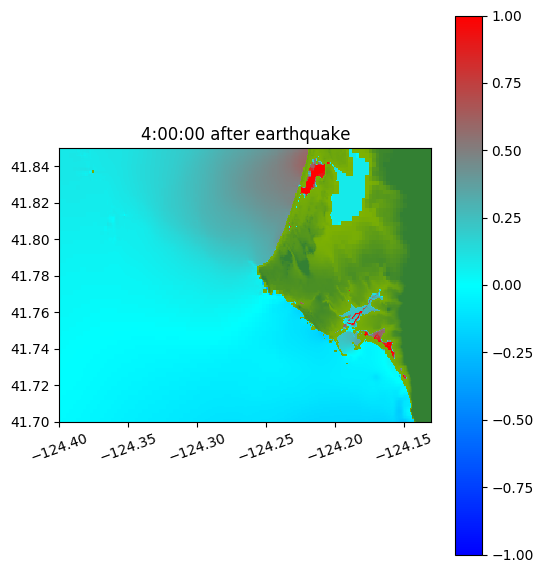 4:00:00 after earthquake

41.84
41.82
41.80
41.78
41.76
41.74
41.72
41.70

−124.40 −124.35 −124.30 −124.25 −124.20 −124.15

1.00
0.75
0.50
0.25
0.00
−0.25
−0.50
−0.75
−1.00